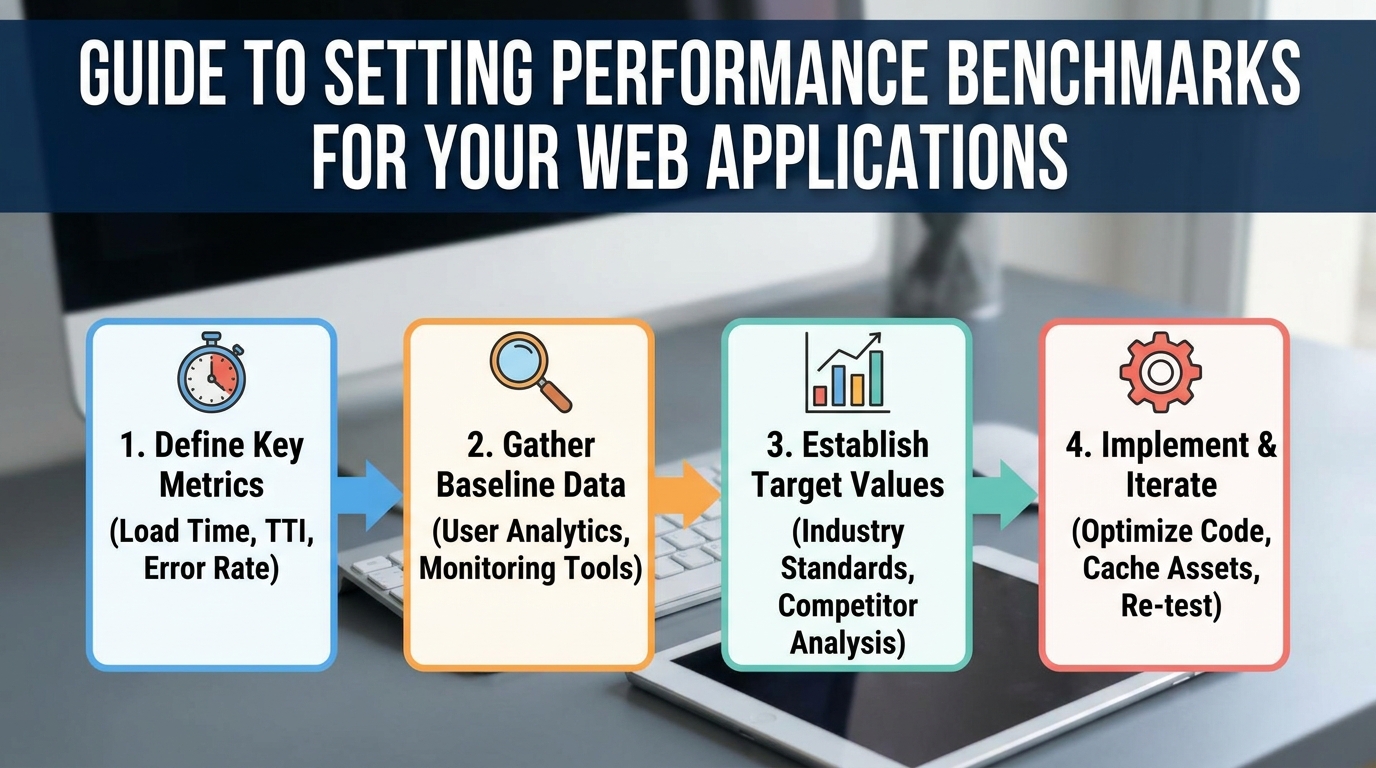 GUIDE TO SETTING PERFORMANCE BENCHMARKS FOR YOUR WEB APPLICATIONS

1. Define Key Metrics
(Load Time, TTI, Error Rate)

2. Gather Baseline Data
(User Analytics, Monitoring Tools)

3. Establish Target Values
(Industry Standards, Competitor Analysis)

4. Implement & Iterate
(Optimize Code, Cache Assets, Re-test)